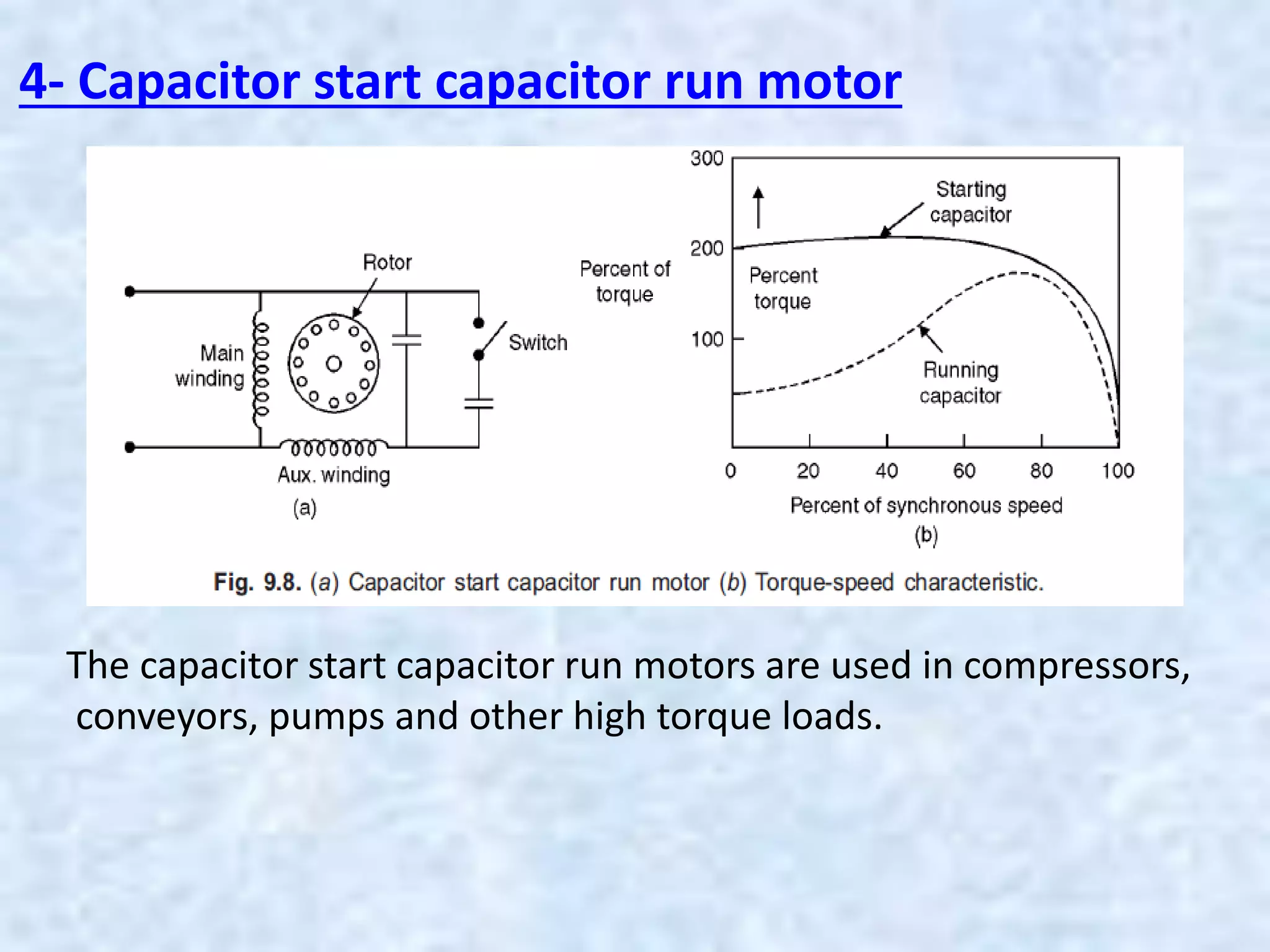 4- Capacitor start capacitor run motor

Rotor

Main winding

Switch

Aux. winding

(a)

Percent of torque

300

200

100

Starting capacitor

Percent torque

Running capacitor

0 20 40 60 80 100

Percent of synchronous speed

(b)

Fig. 9.8. (a) Capacitor start capacitor run motor (b) Torque-speed characteristic.

The capacitor start capacitor run motors are used in compressors, conveyors, pumps and other high torque loads.